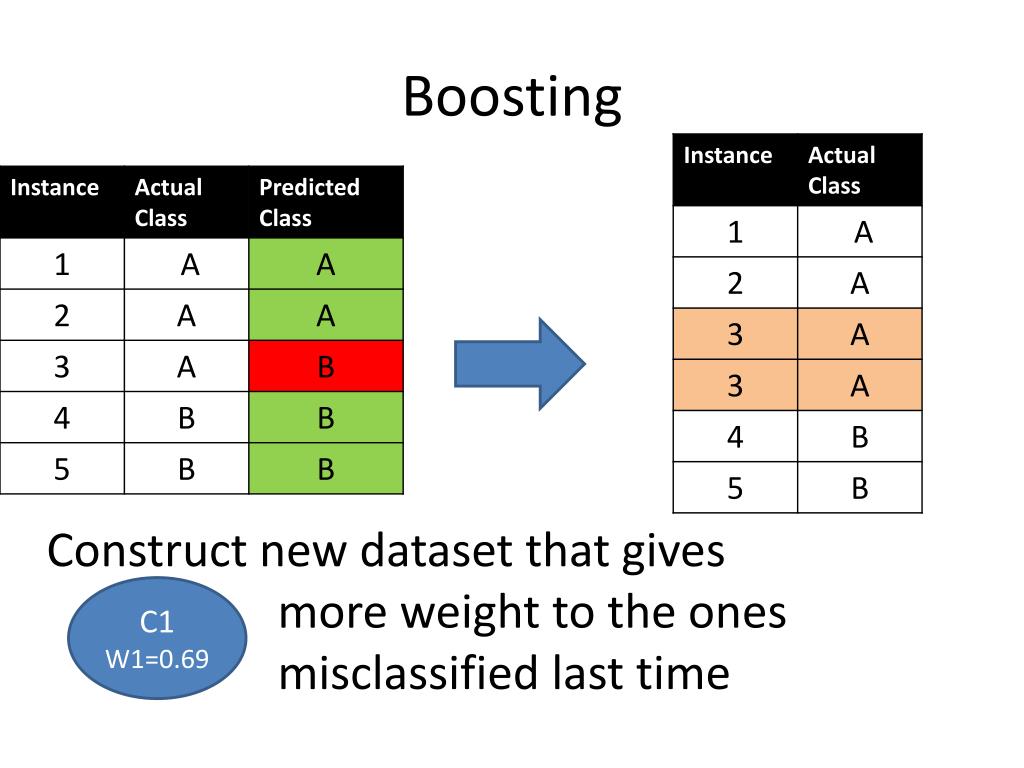 Boosting

| Instance | Actual Class | Predicted Class |
|---|---|---|
| 1 | A | A |
| 2 | A | A |
| 3 | A | B |
| 4 | B | B |
| 5 | B | B |

| Instance | Actual Class |
|---|---|
| 1 | A |
| 2 | A |
| 3 | A |
| 3 | A |
| 4 | B |
| 5 | B |

Construct new dataset that gives more weight to the ones misclassified last time

C1
W1=0.69